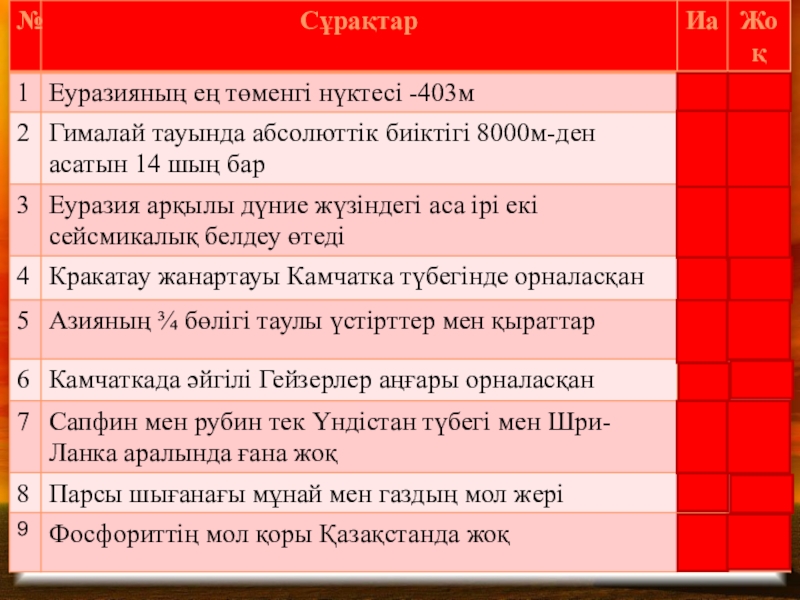 | № | Сұрақтар | Иа | Жоқ |
|---|---|---|---|
| 1 | Еуразияның ең төменгі нүктесі -403м | | |
| 2 | Гималай тауында абсолюттік биіктігі 8000м-ден асатын 14 шың бар | | |
| 3 | Еуразия арқылы дүние жүзіндегі аса ірі екі сейсмикалық белдеу өтеді | | |
| 4 | Кракатау жанартауы Камчатка түбегінде орналасқан | | |
| 5 | Азияның ¾ бөлігі таулы үстірттер мен қыраттар | | |
| 6 | Камчаткада әйгілі Гейзерлер аңғары орналасқан | | |
| 7 | Сапфин мен рубин тек Үндістан түбегі мен Шри-Ланка аралында ғана жоқ | | |
| 8 | Парсы шығанағы мұнай мен газдың мол жері | | |
| 9 | Фосфориттің мол қоры Қазақстанда жоқ | | |